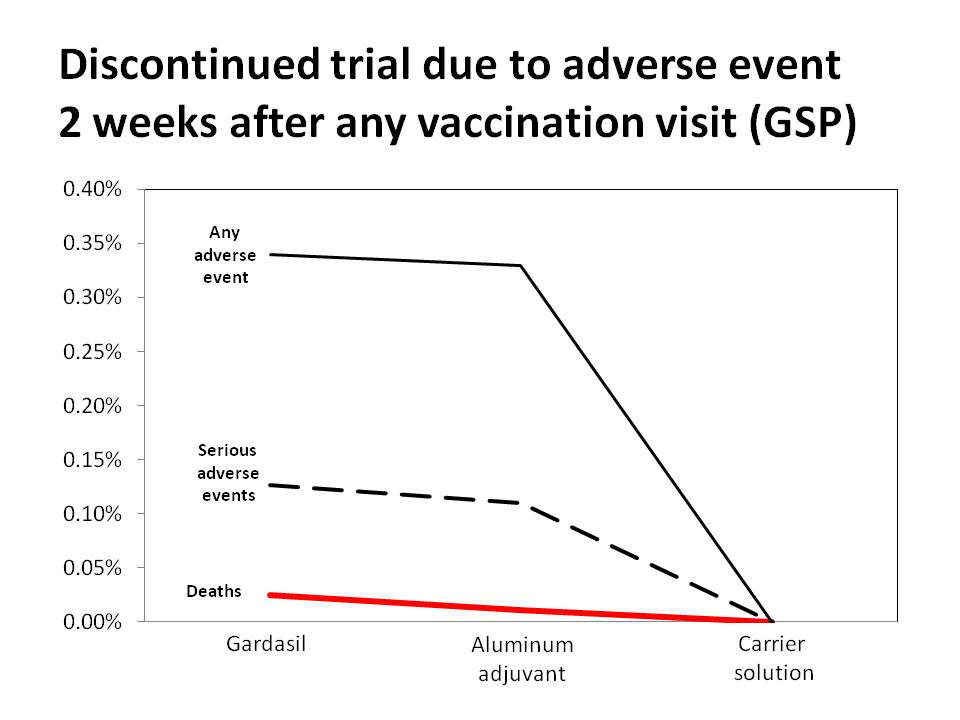 Discontinued trial due to adverse event
2 weeks after any vaccination visit (GSP)

0.40%
0.35%
0.30%
0.25%
0.20%
0.15%
0.10%
0.05%
0.00%

Any adverse event

Serious adverse events

Deaths

Gardasil

Aluminum adjuvant

Carrier solution